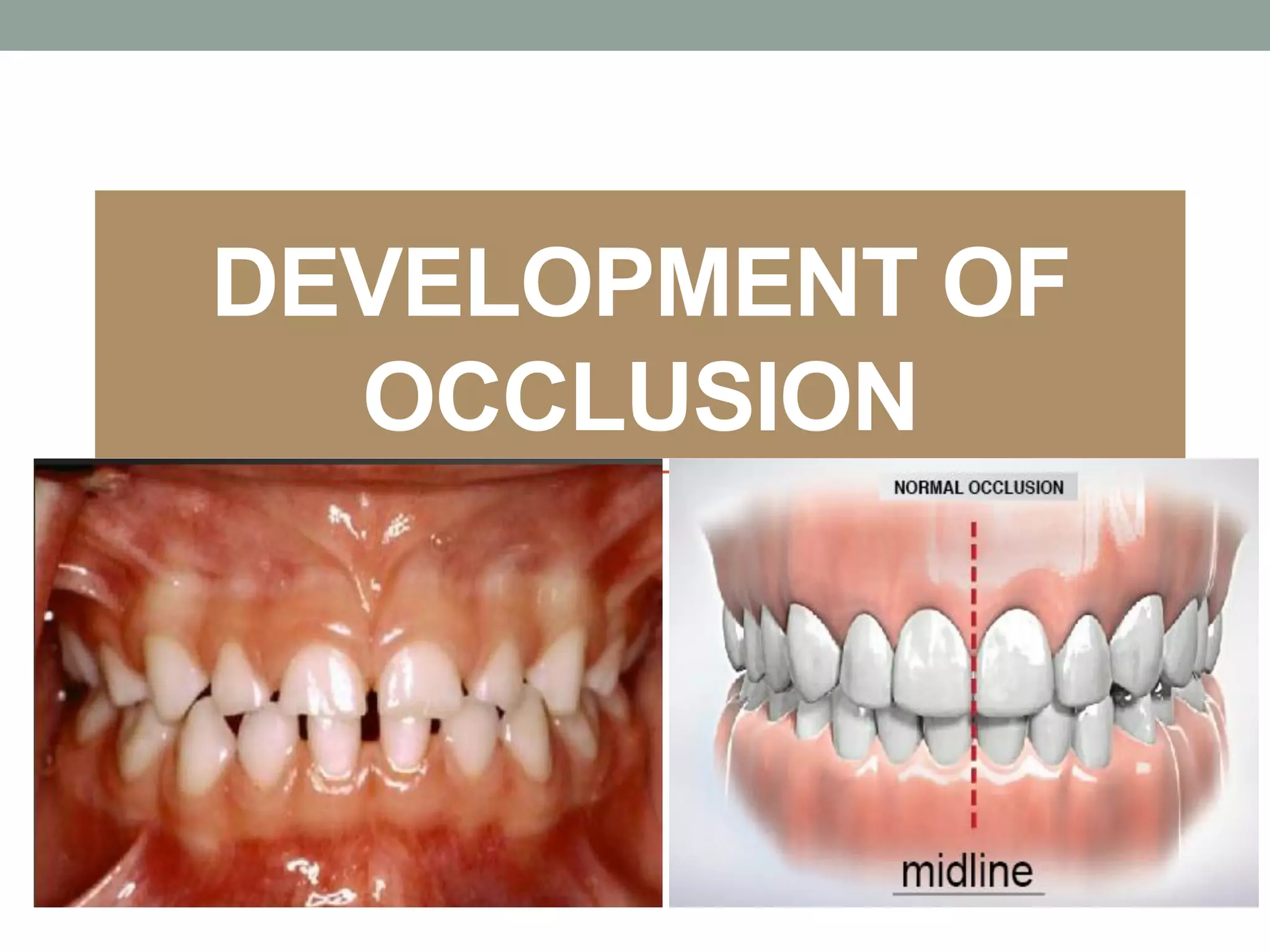 DEVELOPMENT OF OCCLUSION

NORMAL OCCLUSION

midline